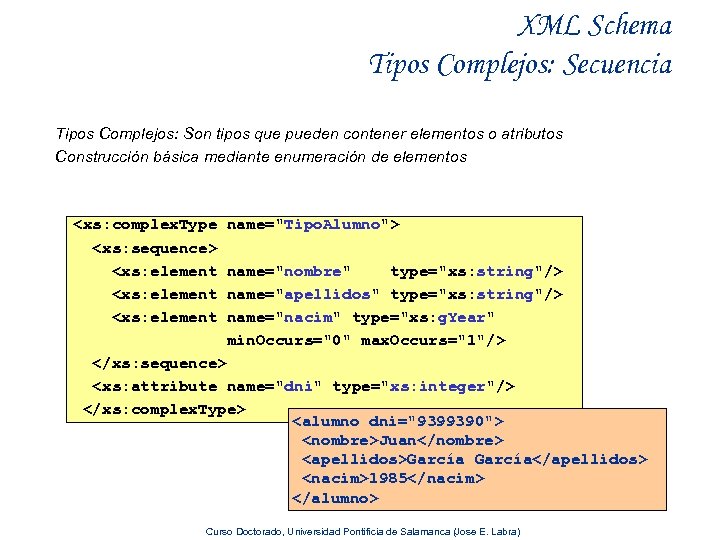 XML Schema
Tipos Complejos: Secuencia

Tipos Complejos: Son tipos que pueden contener elementos o atributos
Construcción básica mediante enumeración de elementos

<xs:complexType name="TipoAlumno">
<xs:sequence>
<xs:element name="nombre" type="xs:string"/>
<xs:element name="apellidos" type="xs:string"/>
<xs:element name="nacim" type="xs:gYear"
minOccurs="0" maxOccurs="1"/>
</xs:sequence>
<xs:attribute name="dni" type="xs:integer"/>
</xs:complexType>

<alumno dni="9399390">
<nombre>Juan</nombre>
<apellidos>García García</apellidos>
<nacim>1985</nacim>
</alumno>

Curso Doctorado, Universidad Pontificia de Salamanca (Jose E. Labra)